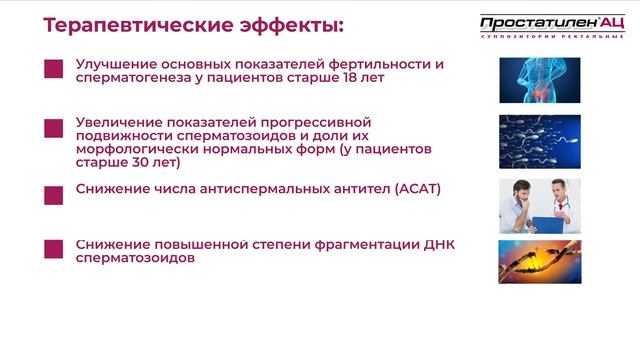 Терапевтические эффекты:

Простатилен® АЦ
СУППОЗИТОРИИ РЕКТАЛЬНЫЕ

Улучшение основных показателей фертильности и сперматогенеза у пациентов старше 18 лет

Увеличение показателей прогрессивной подвижности сперматозоидов и доли их морфологически нормальных форм (у пациентов старше 30 лет)

Снижение числа антиспермальных антител (АСАТ)

Снижение повышенной степени фрагментации ДНК сперматозоидов